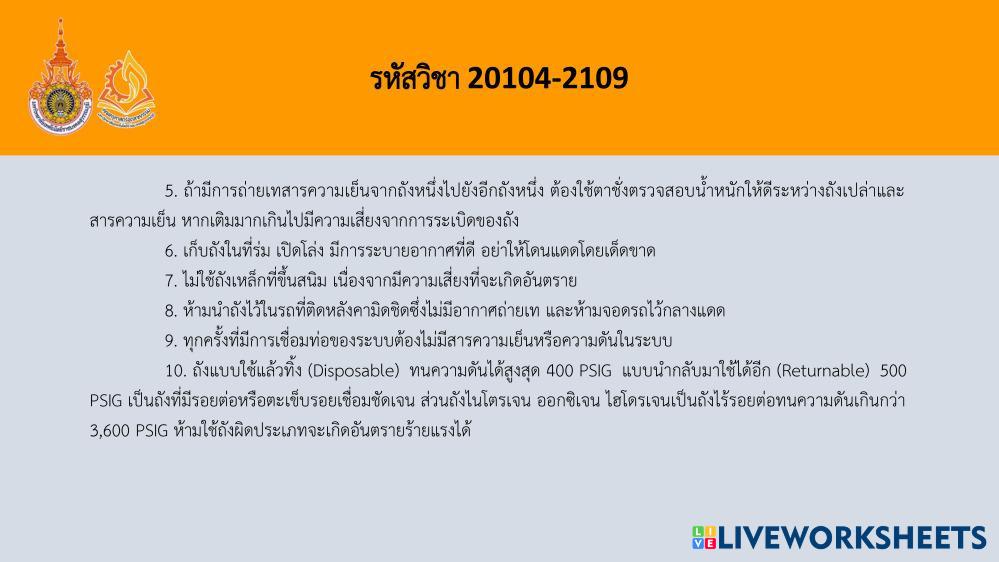 รหัสวิชา 20104-2109

5. ถ้ามีการถ่ายเทสารความเย็นจากถังหนึ่งไปยังอีกถังหนึ่ง ต้องใช้ตาชั่งตรวจสอบน้ำหนักให้ดีระหว่างถังเปล่าและสารความเย็น หากเติมมากเกินไปมีความเสี่ยงจากการระเบิดของถัง

6. เก็บถังในที่ร่ม เปิดโล่ง มีการระบายอากาศที่ดี อย่าให้โดนแดดโดยเด็ดขาด

7. ไม่ใช้ถังเหล็กที่ขึ้นสนิม เนื่องจากมีความเสี่ยงที่จะเกิดอันตราย

8. ห้ามนำถังไว้ในรถที่ติดหลังคามิดชิดซึ่งไม่มีอากาศถ่ายเท และห้ามจอดรถไว้กลางแดด

9. ทุกครั้งที่มีการเชื่อมท่อของระบบต้องไม่มีสารความเย็นหรือความดันในระบบ

10. ถังแบบใช้แล้วทิ้ง (Disposable) ทนความดันได้สูงสุด 400 PSIG แบบนำกลับมาใช้ได้อีก (Returnable) 500 PSIG เป็นถังที่มีรอยต่อหรือตะเข็บรอยเชื่อมชัดเจน ส่วนถังไนโตรเจน ออกซิเจน ไฮโดรเจนเป็นถังไร้รอยต่อทนความดันเกินกว่า 3,600 PSIG ห้ามใช้ถังผิดประเภทจะเกิดอันตรายร้ายแรงได้

LIVEWORKSHEETS